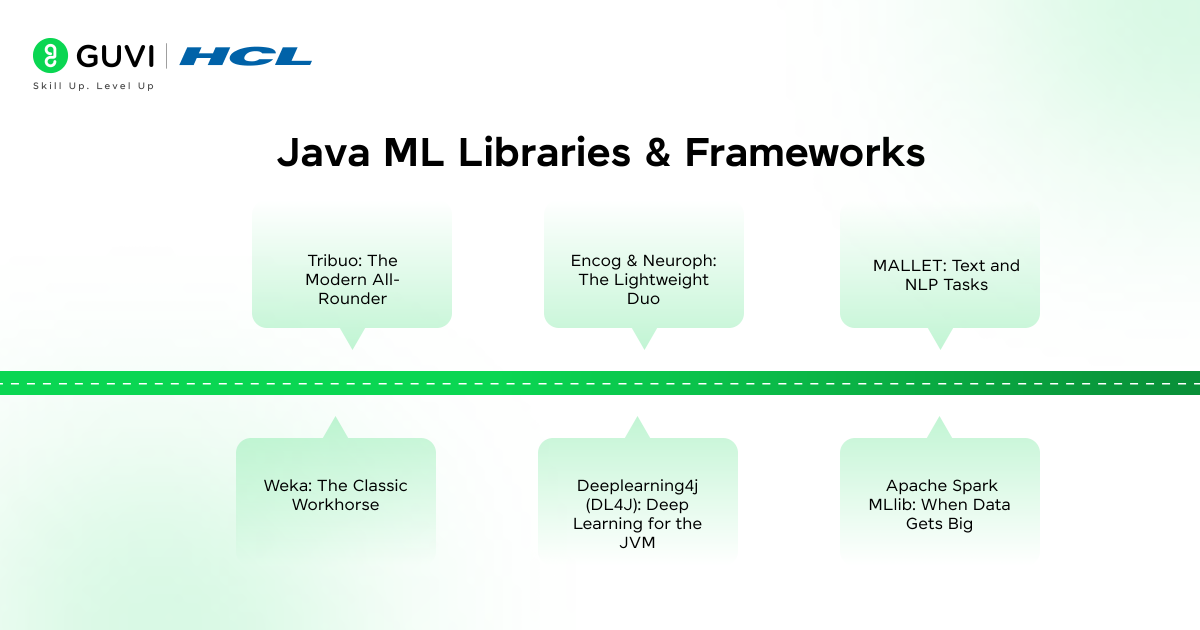 GUVI | HCL
Skill Up. Level Up

Java ML Libraries & Frameworks

Tribuo: The Modern All-Rounder

Encog & Neuroph: The Lightweight Duo

MALLET: Text and NLP Tasks

Weka: The Classic Workhorse

Deeplearning4j (DL4J): Deep Learning for the JVM

Apache Spark MLlib: When Data Gets Big